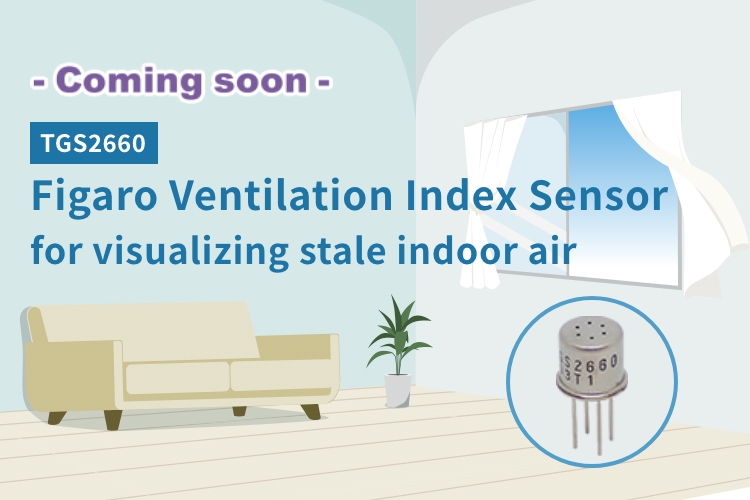 - Coming soon -

TGS2660

Figaro Ventilation Index Sensor for visualizing stale indoor air

S2660
3T1